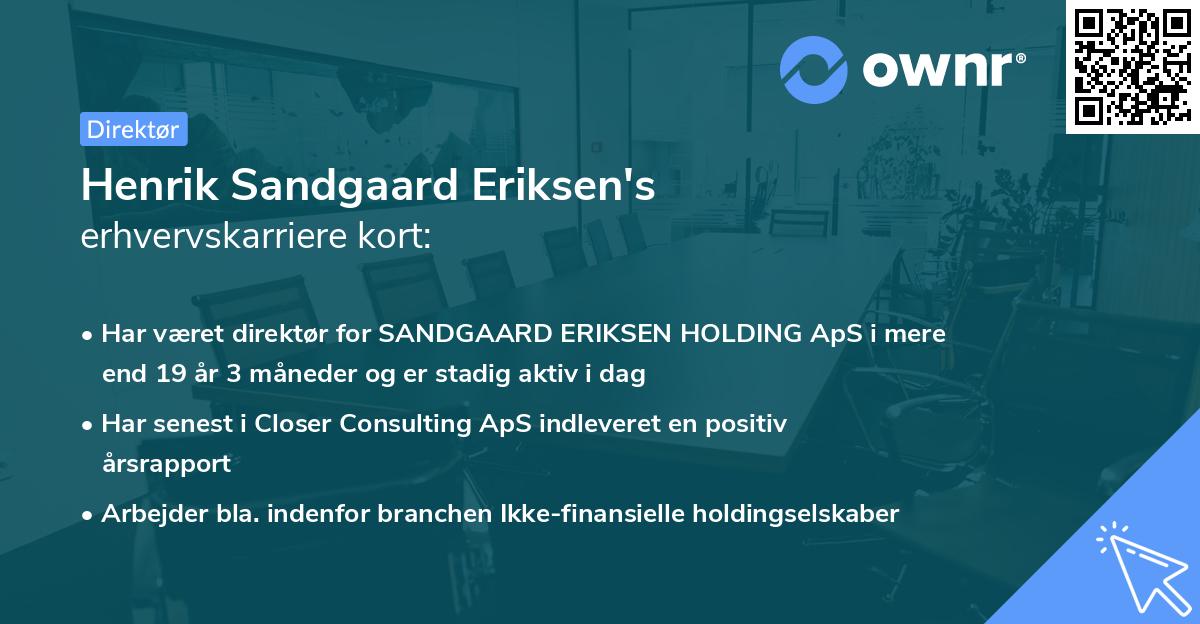 ownr®

Direktør

Henrik Sandgaard Eriksen's
erhvervskarriere kort:

• Har været direktør for SANDGAARD ERIKSEN HOLDING ApS i mere end 19 år 3 måneder og er stadig aktiv i dag

• Har senest i Closer Consulting ApS indleveret en positiv årsrapport

• Arbejder bla. indenfor branchen Ikke-finansielle holdingselskaber